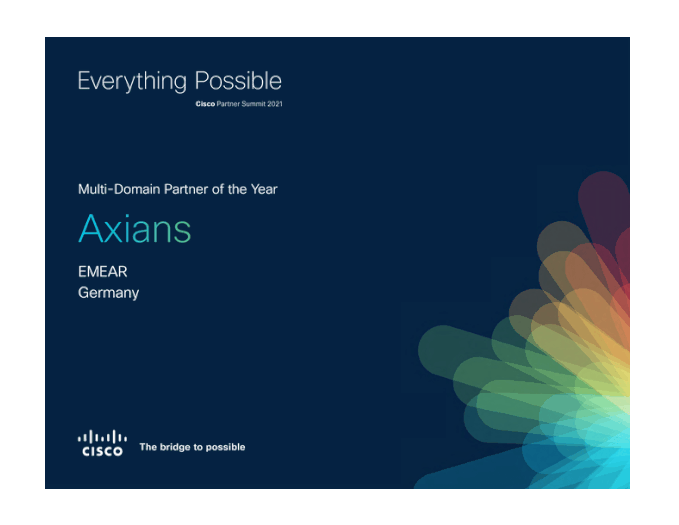 Everything Possible
Cisco Partner Summit 2021

Multi-Domain Partner of the Year

Axians

EMEAR
Germany

CISCO The bridge to possible